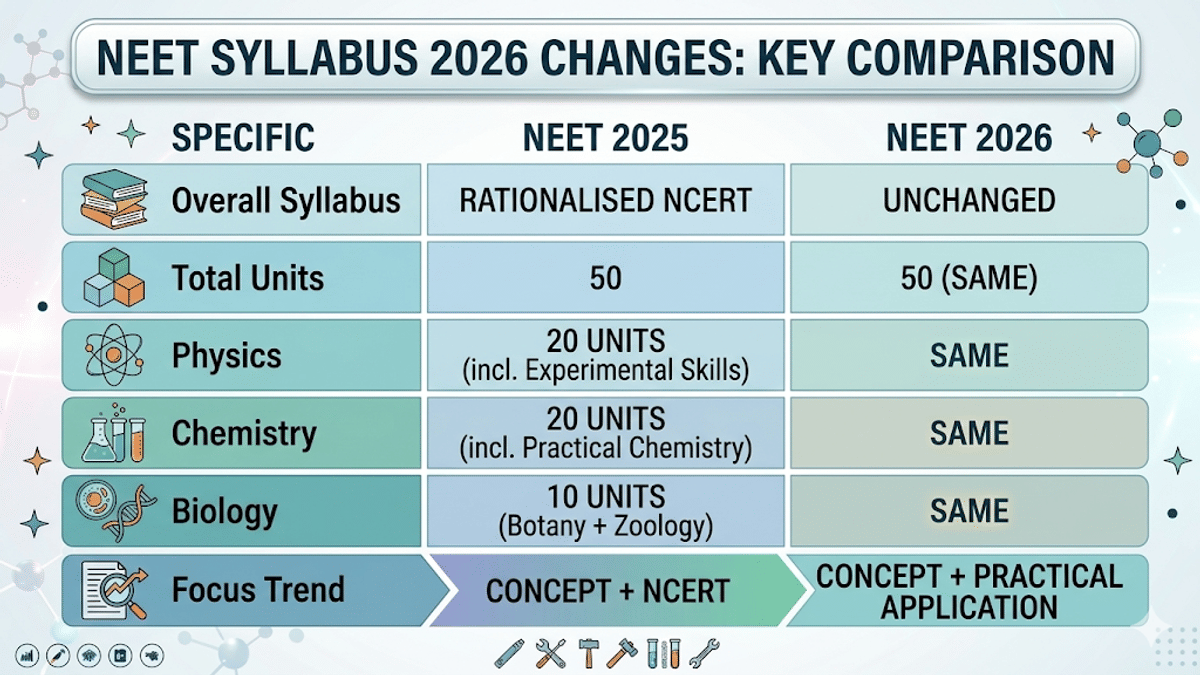 NEET SYLLABUS 2026 CHANGES: KEY COMPARISON

| SPECIFIC | NEET 2025 | NEET 2026 |
|---|---|---|
| Overall Syllabus | RATIONALISED NCERT | UNCHANGED |
| Total Units | 50 | 50 (SAME) |
| Physics | 20 UNITS (incl. Experimental Skills) | SAME |
| Chemistry | 20 UNITS (incl. Practical Chemistry) | SAME |
| Biology | 10 UNITS (Botany + Zoology) | SAME |
| Focus Trend | CONCEPT + NCERT | CONCEPT + PRACTICAL APPLICATION |